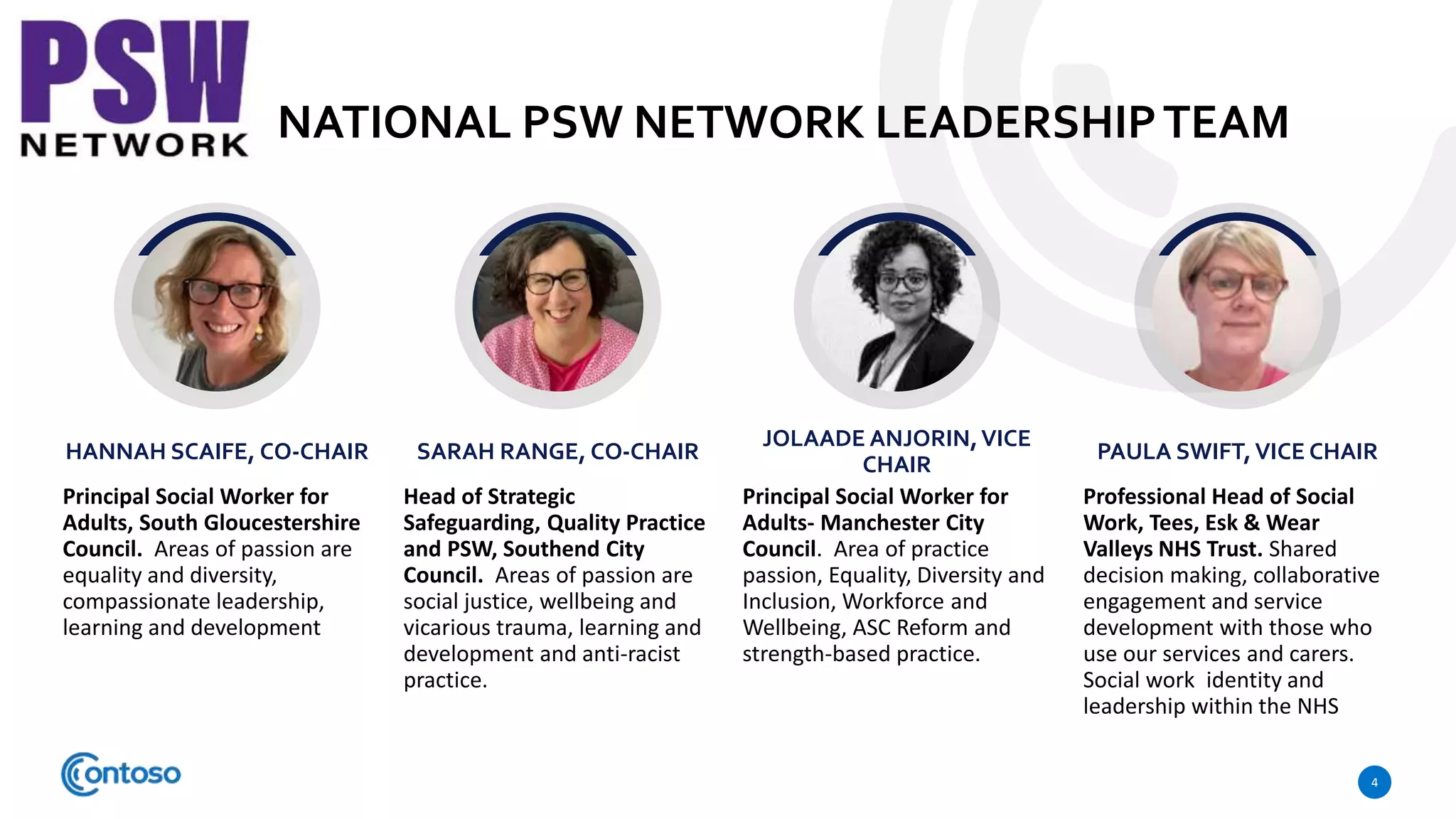 PSW
NETWORK

NATIONAL PSW NETWORK LEADERSHIP TEAM

HANNAH SCAIFE, CO-CHAIR

Principal Social Worker for Adults, South Gloucestershire Council. Areas of passion are equality and diversity, compassionate leadership, learning and development

SARAH RANGE, CO-CHAIR

Head of Strategic Safeguarding, Quality Practice and PSW, Southend City Council. Areas of passion are social justice, wellbeing and vicarious trauma, learning and development and anti-racist practice.

JOLAADE ANJORIN, VICE CHAIR

Principal Social Worker for Adults- Manchester City Council. Area of practice passion, Equality, Diversity and Inclusion, Workforce and Wellbeing, ASC Reform and strength-based practice.

PAULA SWIFT, VICE CHAIR

Professional Head of Social Work, Tees, Esk & Wear Valleys NHS Trust. Shared decision making, collaborative engagement and service development with those who use our services and carers. Social work identity and leadership within the NHS

Contoso

4